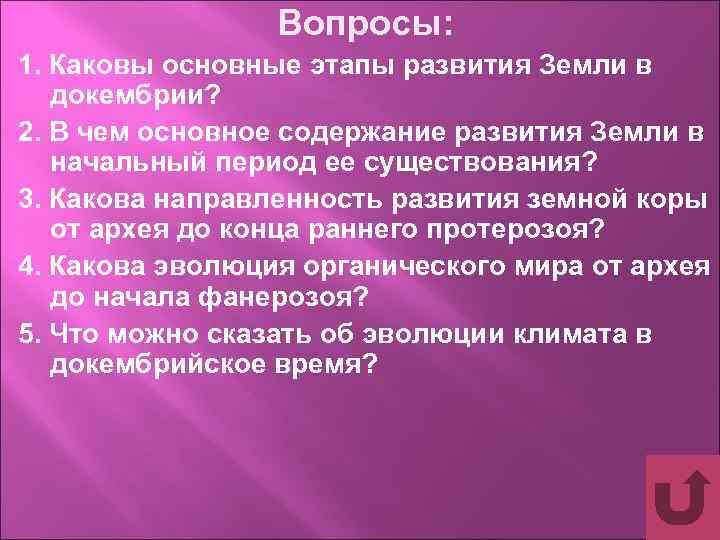 Вопросы:

1. Каковы основные этапы развития Земли в докембрии?

2. В чем основное содержание развития Земли в начальный период ее существования?

3. Какова направленность развития земной коры от архея до конца раннего протерозоя?

4. Какова эволюция органического мира от архея до начала фанерозоя?

5. Что можно сказать об эволюции климата в докембрийское время?